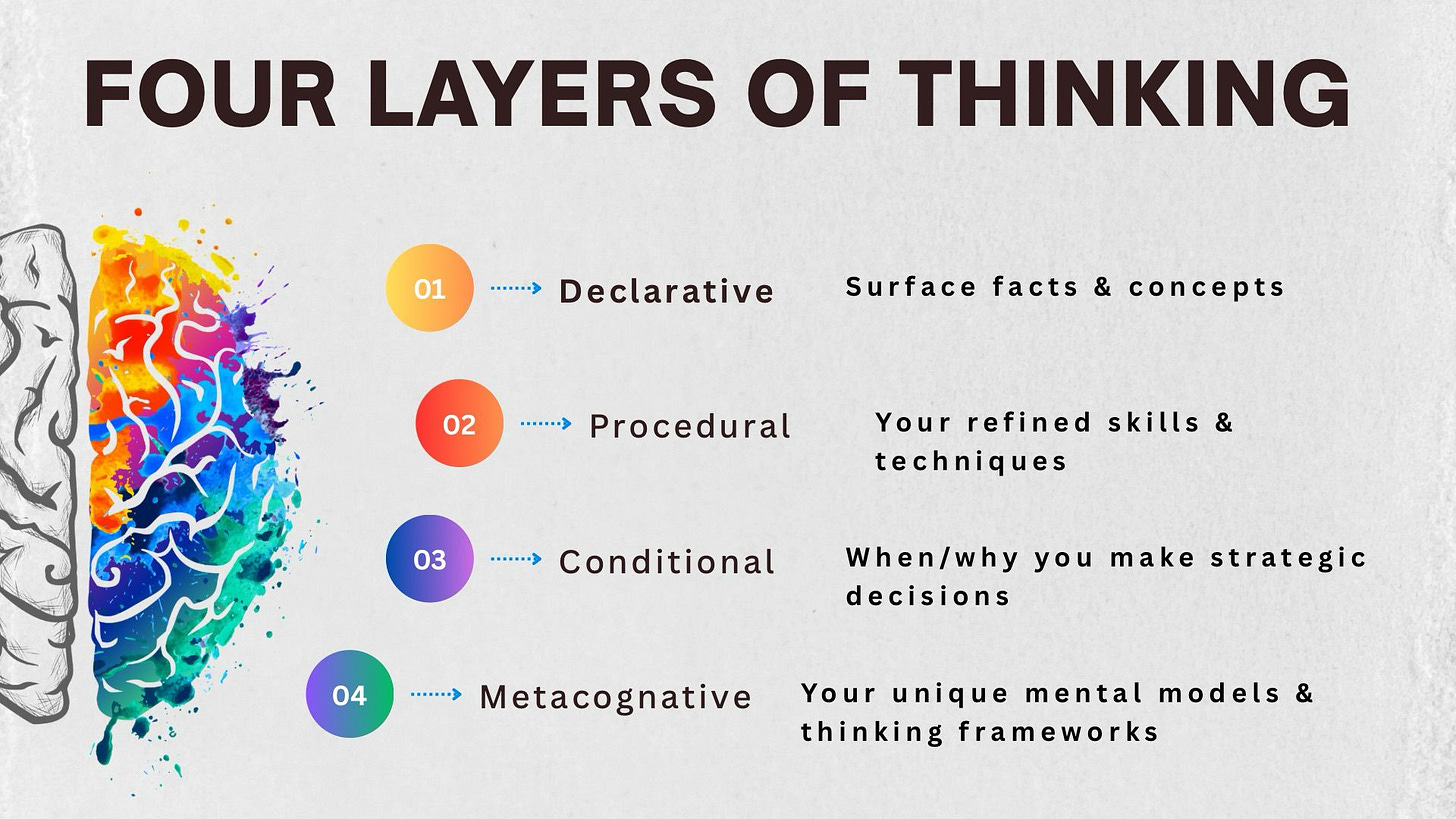 FOUR LAYERS OF THINKING

01 Declarative Surface facts & concepts

02 Procedural Your refined skills & techniques

03 Conditional When/why you make strategic decisions

04 Metacognative Your unique mental models & thinking frameworks